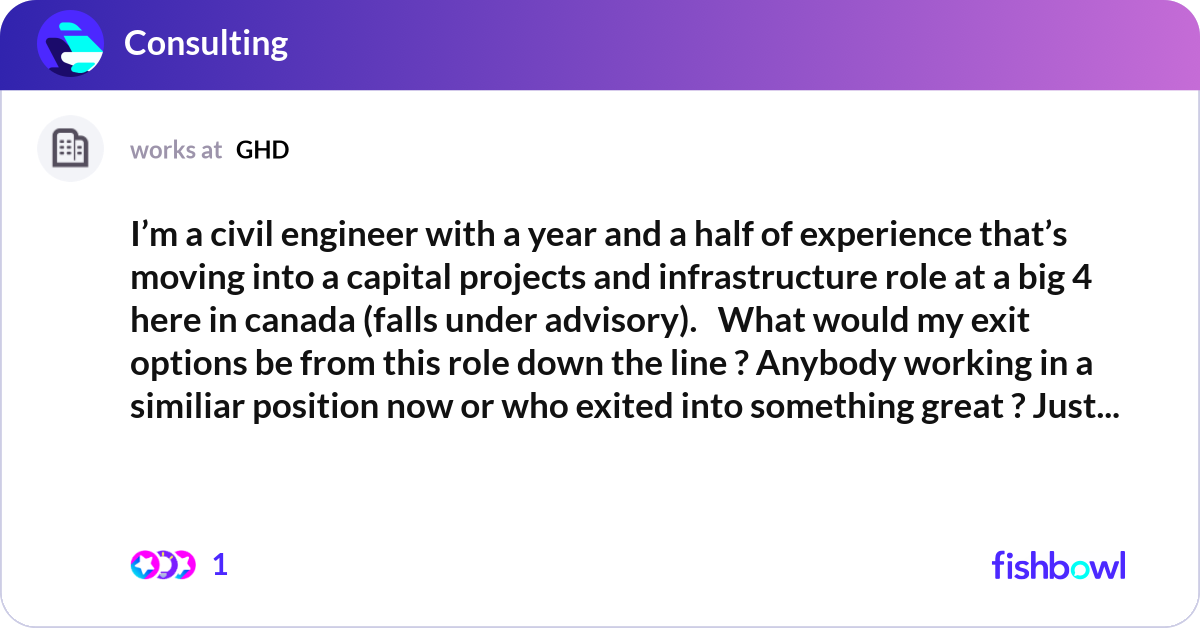 Consulting

works at GHD

I’m a civil engineer with a year and a half of experience that’s moving into a capital projects and infrastructure role at a big 4 here in canada (falls under advisory). What would my exit options be from this role down the line ? Anybody working in a similiar position now or who exited into something great ? Just...

1

fishbowl